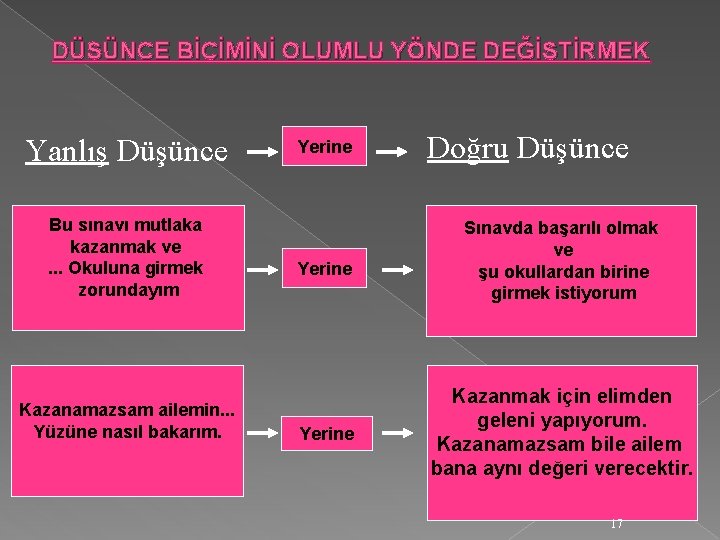 DÜŞÜNCE BİÇİMİNİ OLUMLU YÖNDE DEĞİŞTİRMEK

Yanlış Düşünce

Yerine

Doğru Düşünce

Bu sınavı mutlaka kazanmak ve ... Okuluna girmek zorundayım

Yerine

Sınavda başarılı olmak ve şu okullardan birine girmek istiyorum

Kazanamazsam ailemin... Yüzüne nasıl bakarım.

Yerine

Kazanmak için elimden geleni yapıyorum. Kazanamazsam bile ailem bana aynı değeri verecektir.

17